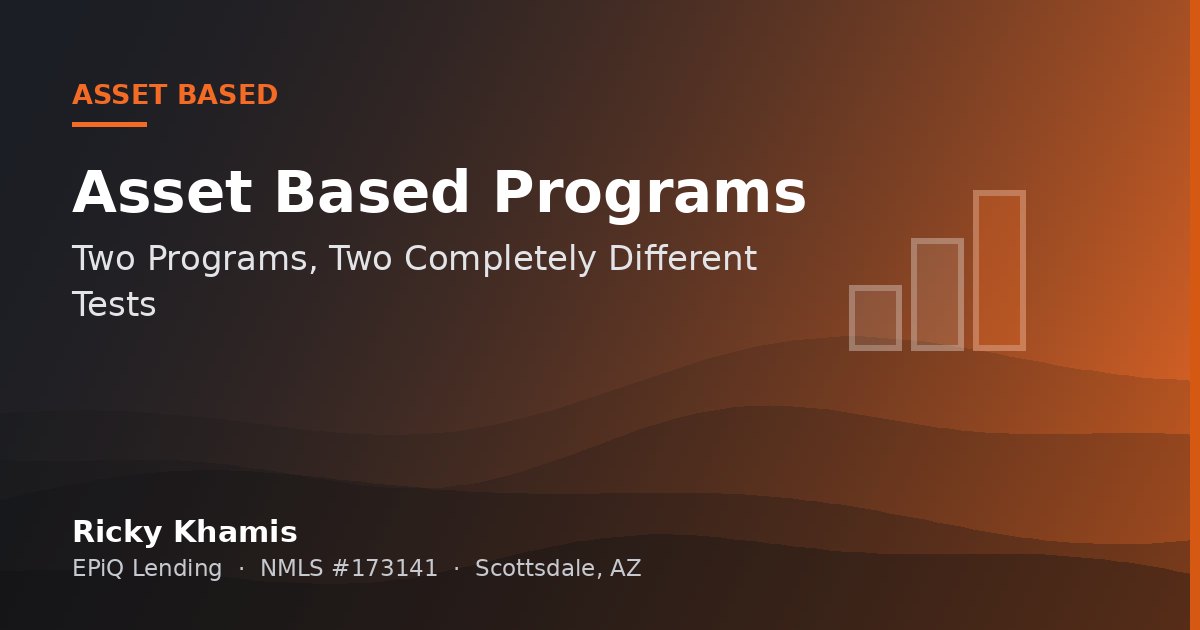 ASSET BASED

Asset Based Programs

Two Programs, Two Completely Different Tests

Ricky Khamis

EPiQ Lending · NMLS #173141 · Scottsdale, AZ